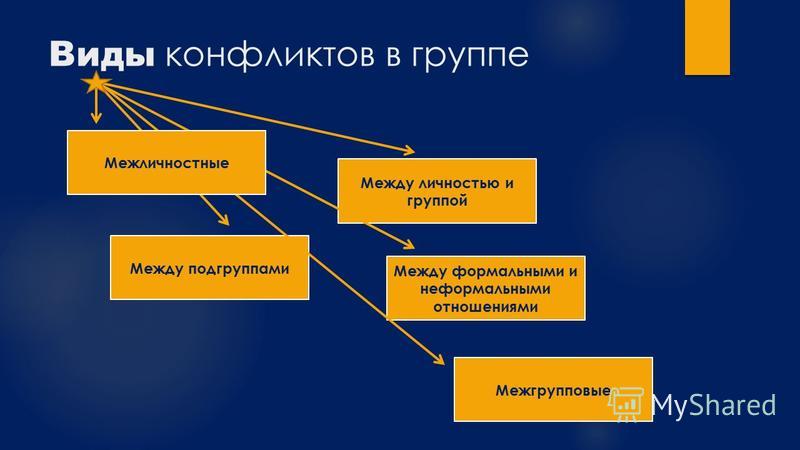 Виды конфликтов в группе

Межличностные

Между личностью и группой

Между подгруппами

Между формальными и неформальными отношениями

Межгрупповые

MyShared